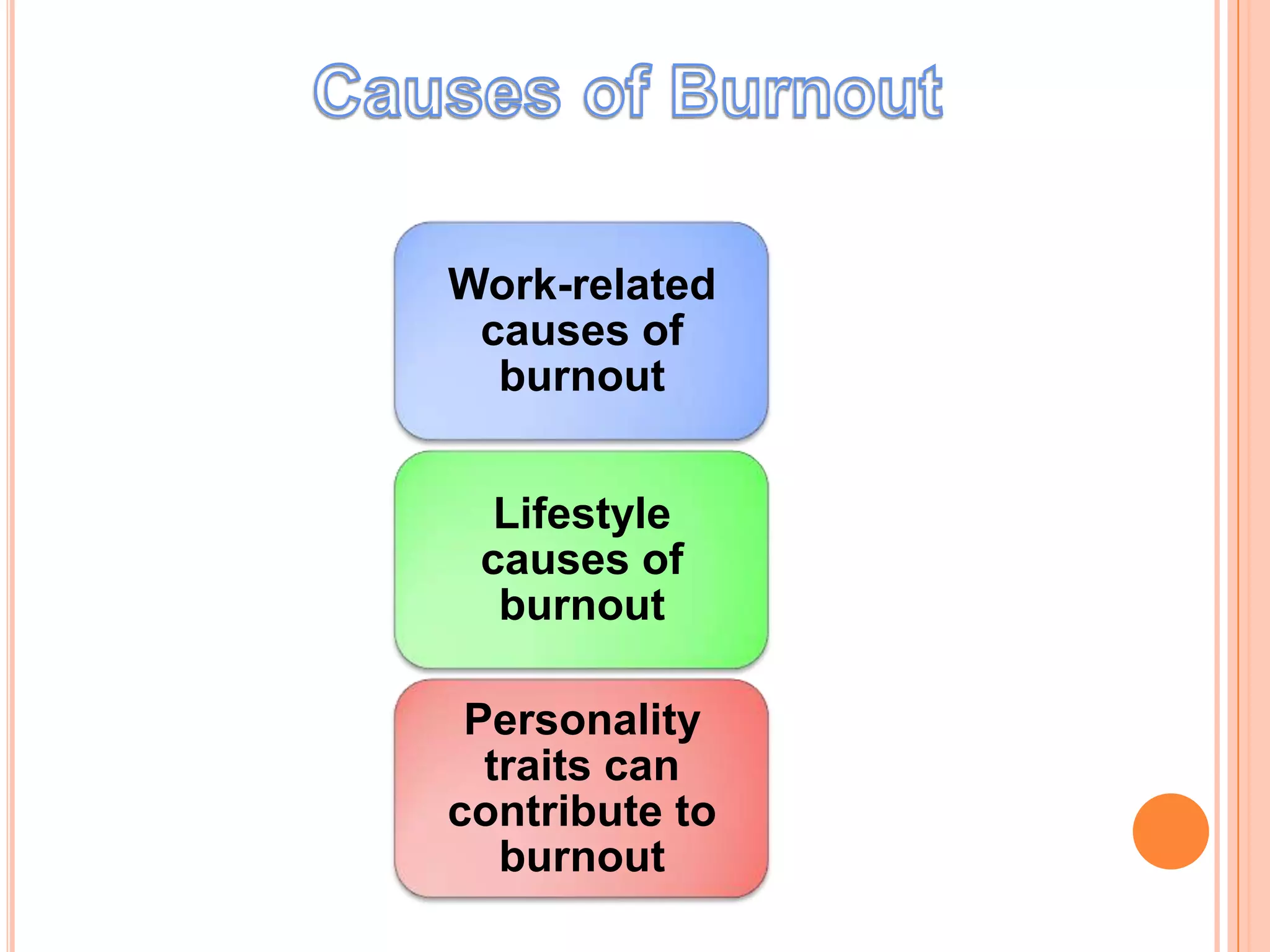 Causes of Burnout

Work-related causes of burnout

Lifestyle causes of burnout

Personality traits can contribute to burnout